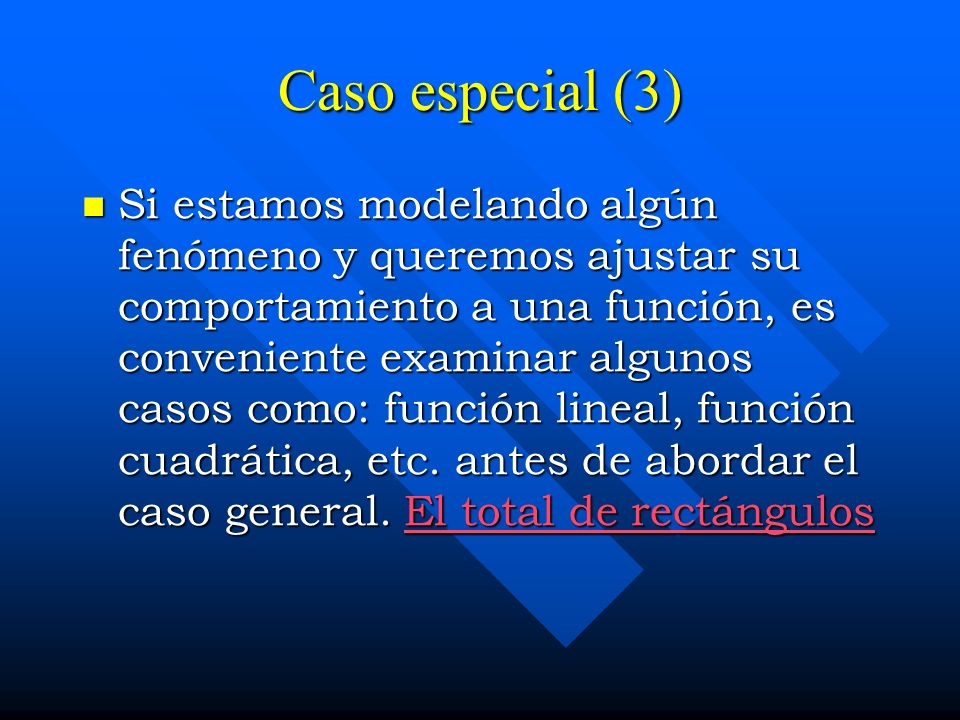 Caso especial (3)

Si estamos modelando algún fenómeno y queremos ajustar su comportamiento a una función, es conveniente examinar algunos casos como: función lineal, función cuadrática, etc. antes de abordar el caso general. El total de rectángulos